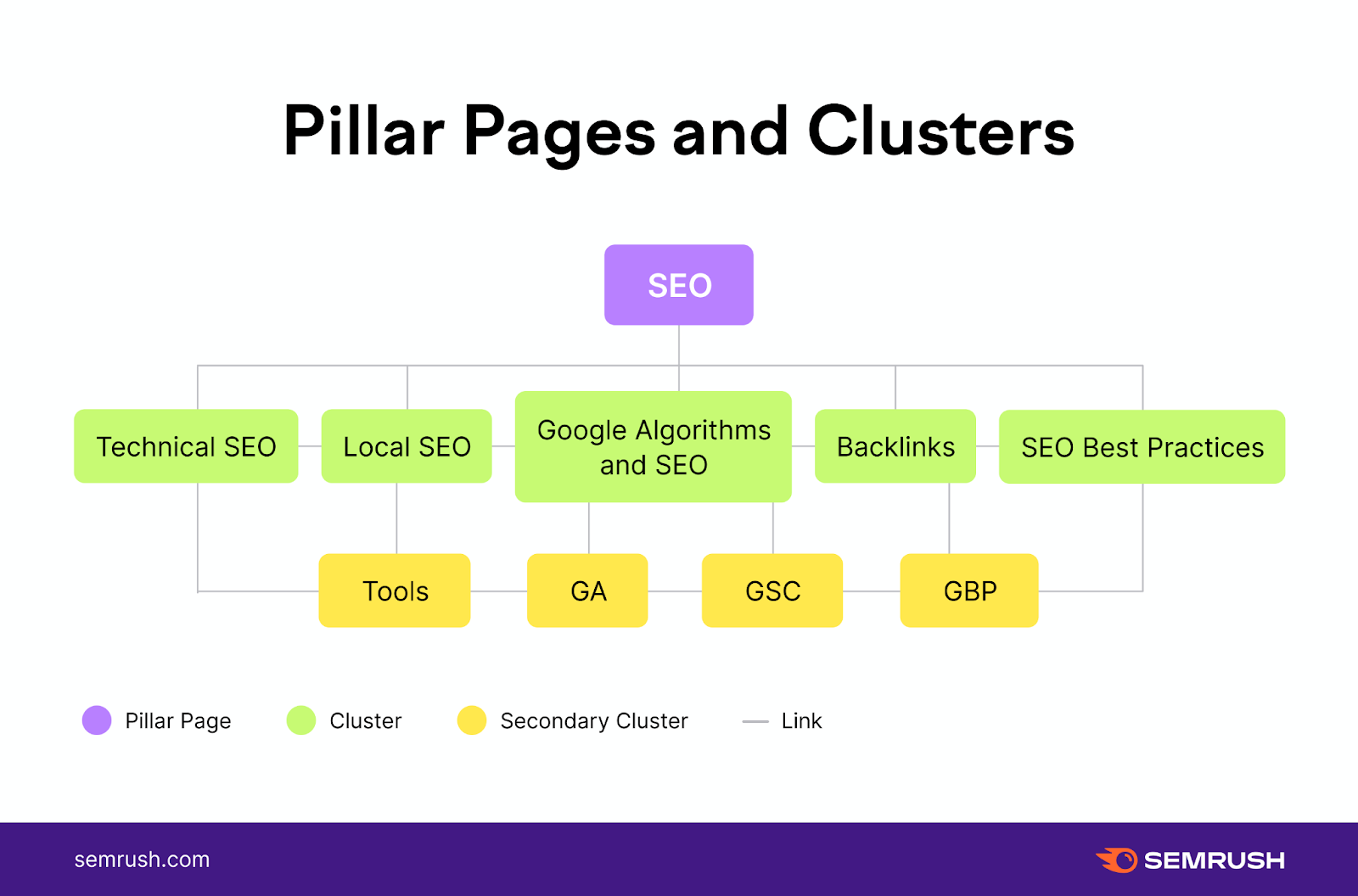 Pillar Pages and Clusters

SEO

Technical SEO

Local SEO

Google Algorithms and SEO

Backlinks

SEO Best Practices

Tools

GA

GSC

GBP

Pillar Page

Cluster

Secondary Cluster

Link

semrush.com

SEMRUSH